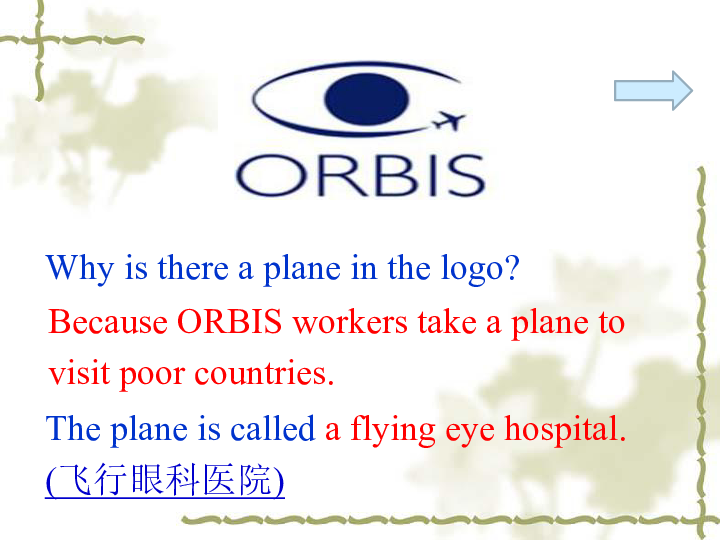 ORBIS

Why is there a plane in the logo?

Because ORBIS workers take a plane to visit poor countries.

The plane is called a flying eye hospital. (飞行眼科医院)